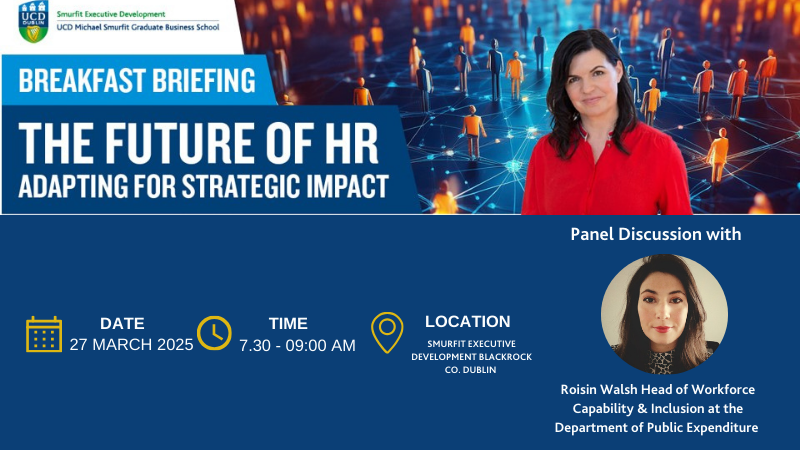 UCD DUBLIN

Smurfit Executive Development
UCD Michael Smurfit Graduate Business School

BREAKFAST BRIEFING

THE FUTURE OF HR
ADAPTING FOR STRATEGIC IMPACT

Panel Discussion with

DATE
27 MARCH 2025

TIME
7.30 - 09:00 AM

LOCATION
SMURFIT EXECUTIVE DEVELOPMENT BLACKROCK CO. DUBLIN

Roisin Walsh Head of Workforce Capability & Inclusion at the Department of Public Expenditure